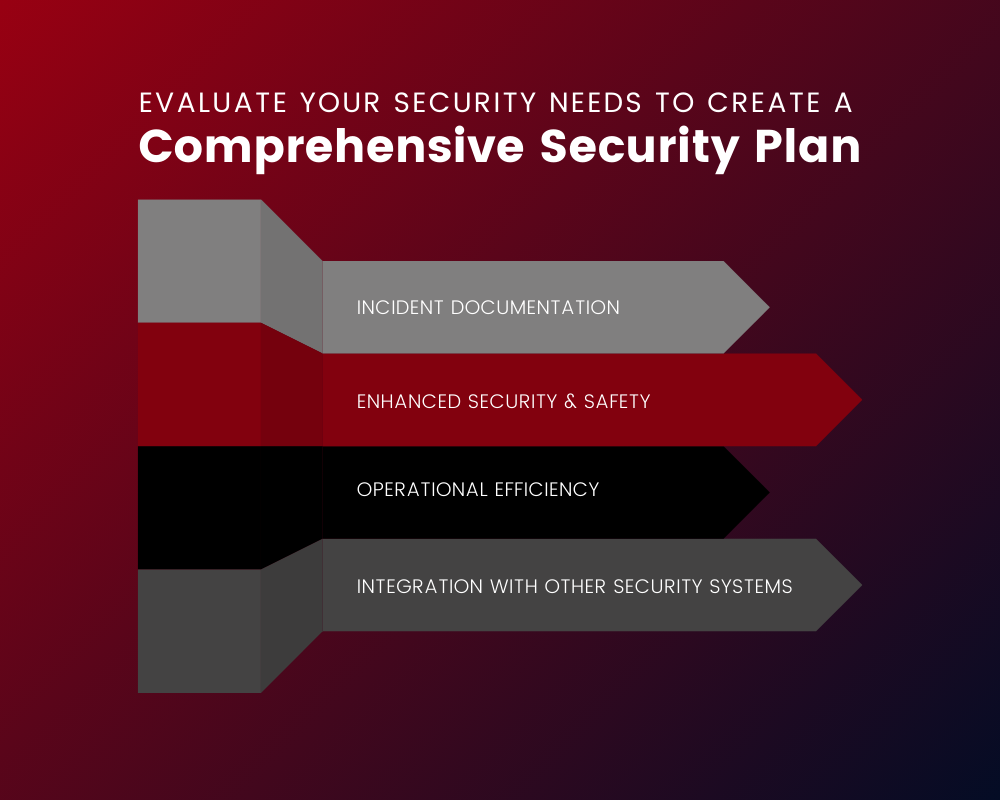 EVALUATE YOUR SECURITY NEEDS TO CREATE A
Comprehensive Security Plan

INCIDENT DOCUMENTATION

ENHANCED SECURITY & SAFETY

OPERATIONAL EFFICIENCY

INTEGRATION WITH OTHER SECURITY SYSTEMS